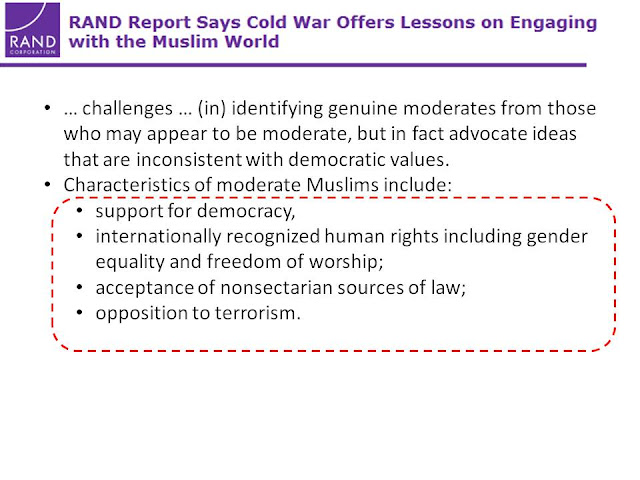 RAND
CORPORATION

RAND Report Says Cold War Offers Lessons on Engaging with the Muslim World

• … challenges … (in) identifying genuine moderates from those who may appear to be moderate, but in fact advocate ideas that are inconsistent with democratic values.
• Characteristics of moderate Muslims include:
  • support for democracy,
  • internationally recognized human rights including gender equality and freedom of worship;
  • acceptance of nonsectarian sources of law;
  • opposition to terrorism.